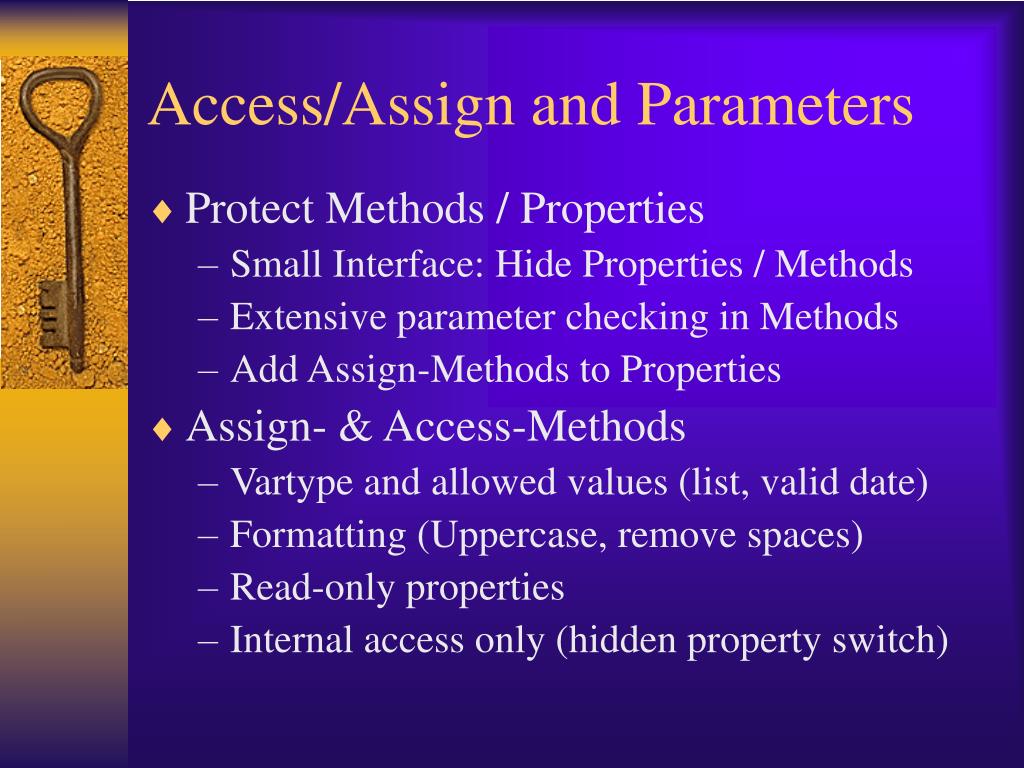 Access/Assign and Parameters

♦ Protect Methods / Properties
– Small Interface: Hide Properties / Methods
– Extensive parameter checking in Methods
– Add Assign-Methods to Properties

♦ Assign- & Access-Methods
– Vartype and allowed values (list, valid date)
– Formatting (Uppercase, remove spaces)
– Read-only properties
– Internal access only (hidden property switch)